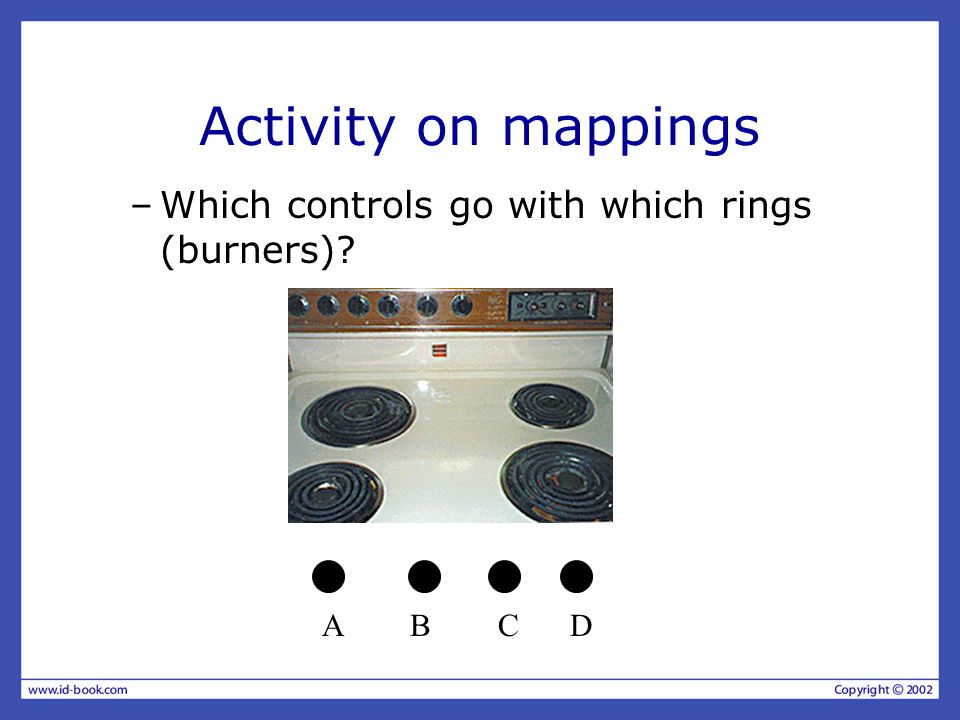 Activity on mappings

– Which controls go with which rings (burners)?

A B C D

www.id-book.com

Copyright © 2002